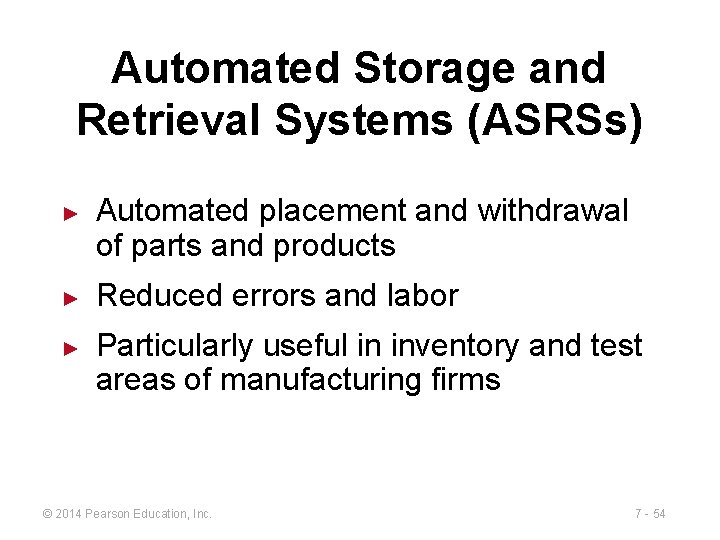 Automated Storage and Retrieval Systems (ASRSs)

► Automated placement and withdrawal of parts and products

► Reduced errors and labor

► Particularly useful in inventory and test areas of manufacturing firms

© 2014 Pearson Education, Inc.

7 - 54